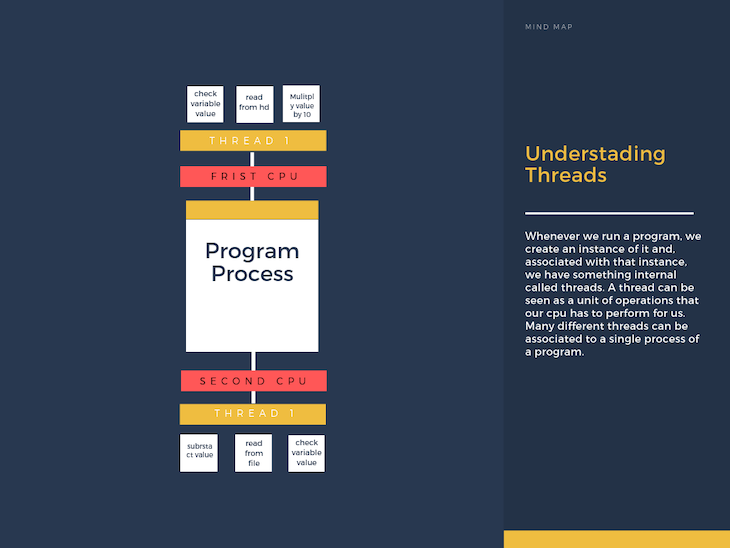 check variable value

read from hd

Mulitply value by 10

THREAD 1

FRIST CPU

Program Process

SECOND CPU

THREAD 1

subrstact value

read from file

check variable value

MIND MAP

Understading Threads

Whenever we run a program, we create an instance of it and, associated with that instance, we have something internal called threads. A thread can be seen as a unit of operations that our cpu has to perform for us. Many different threads can be associated to a single process of a program.